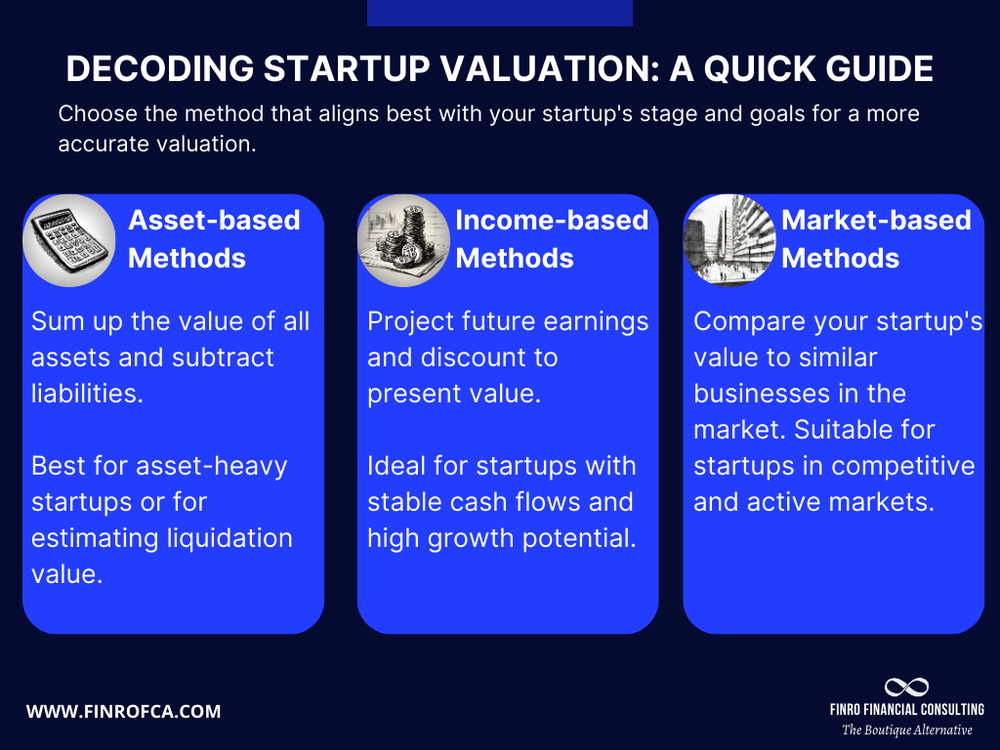 DECODING STARTUP VALUATION: A QUICK GUIDE

Choose the method that aligns best with your startup's stage and goals for a more accurate valuation.

Asset-based Methods

Sum up the value of all assets and subtract liabilities.

Best for asset-heavy startups or for estimating liquidation value.

Income-based Methods

Project future earnings and discount to present value.

Ideal for startups with stable cash flows and high growth potential.

Market-based Methods

Compare your startup's value to similar businesses in the market. Suitable for startups in competitive and active markets.

WWW.FINROFCA.COM

FINRO FINANCIAL CONSULTING
The Boutique Alternative